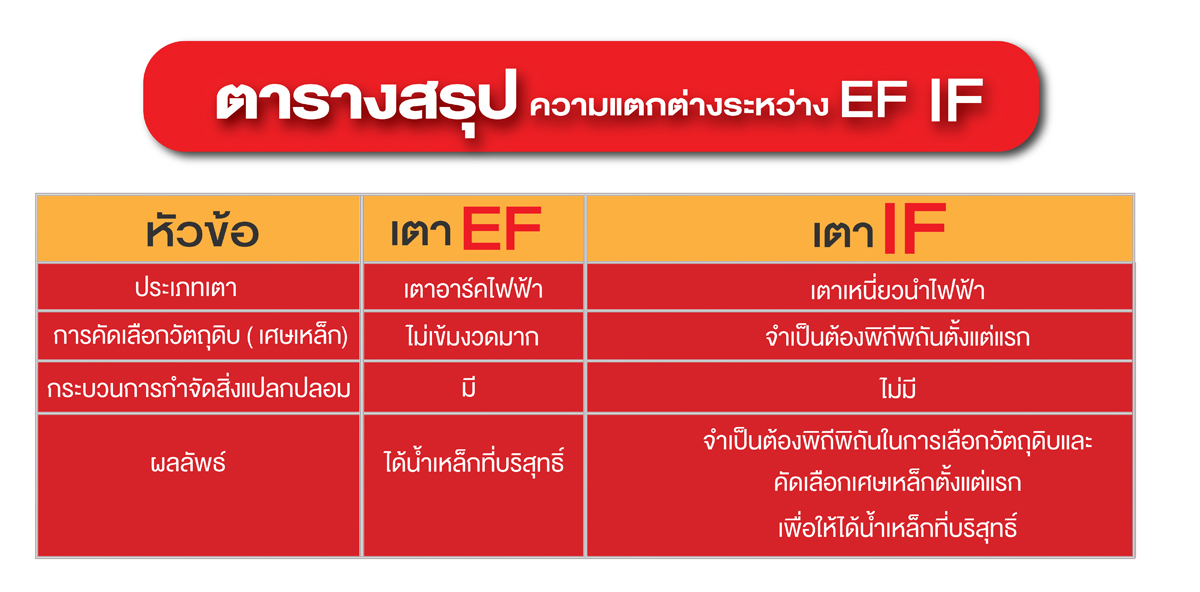 ตารางสรุป ความแตกต่างระหว่าง EF IF

| หัวข้อ | เตา EF | เตา IF |
|---|---|---|
| ประเภทเตา | เตาอาร์คไฟฟ้า | เตาเหนี่ยวนำไฟฟ้า |
| การคัดเลือกวัตถุดิบ ( เศษเหล็ก) | ไม่เข้มงวดมาก | จำเป็นต้องพิถีพิถันตั้งแต่แรก |
| กระบวนการกำจัดสิ่งแปลกปลอม | มี | ไม่มี |
| ผลลัพธ์ | ได้น้ำเหล็กที่บริสุทธิ์ | จำเป็นต้องพิถีพิถันในการเลือกวัตถุดิบและ คัดเลือกเศษเหล็กตั้งแต่แรก เพื่อให้ได้น้ำเหล็กที่บริสุทธิ์ |